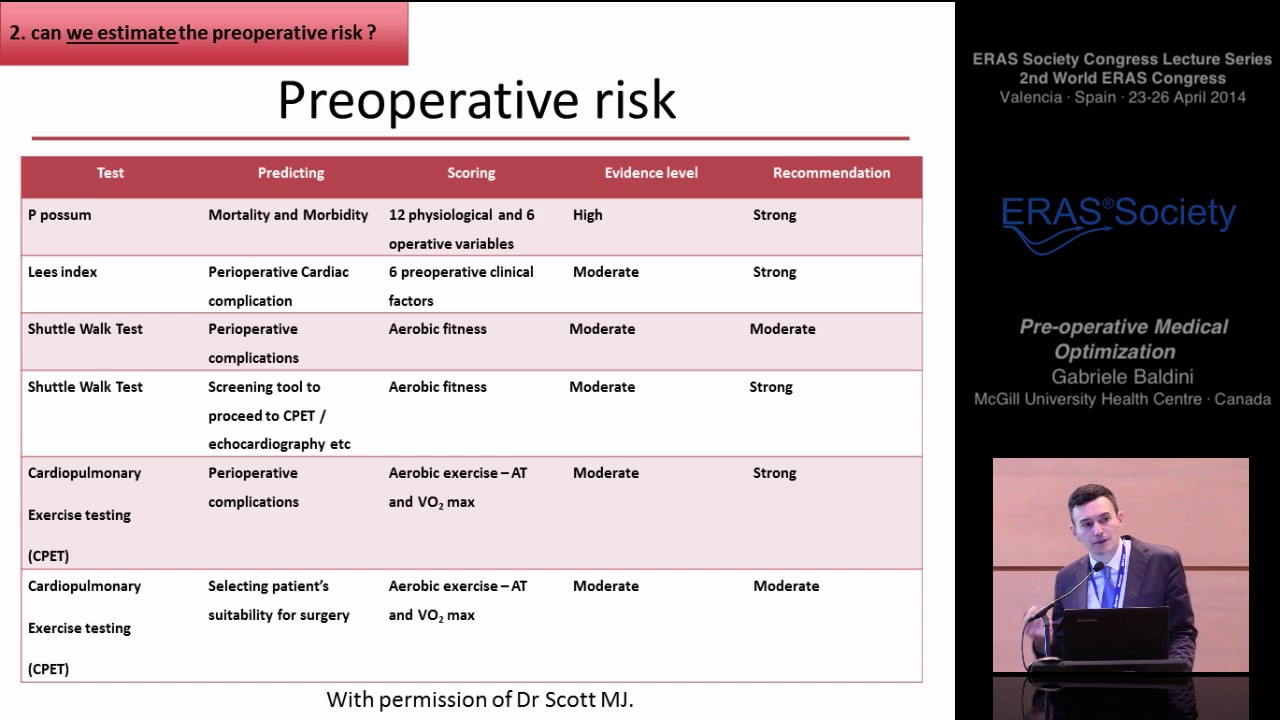 2. can we estimate the preoperative risk ?

Preoperative risk

| Test | Predicting | Scoring | Evidence level | Recommendation |
|---|---|---|---|---|
| P possum | Mortality and Morbidity | 12 physiological and 6 operative variables | High | Strong |
| Lees index | Perioperative Cardiac complication | 6 preoperative clinical factors | Moderate | Strong |
| Shuttle Walk Test | Perioperative complications | Aerobic fitness | Moderate | Moderate |
| Shuttle Walk Test | Screening tool to proceed to CPET / echocardiography etc | Aerobic fitness | Moderate | Strong |
| Cardiopulmonary Exercise testing (CPET) | Perioperative complications | Aerobic exercise – AT and $VO_2$ max | Moderate | Strong |
| Cardiopulmonary Exercise testing (CPET) | Selecting patient's suitability for surgery | Aerobic exercise – AT and $VO_2$ max | Moderate | Moderate |

With permission of Dr Scott MJ.

ERAS Society Congress Lecture Series
2nd World ERAS Congress
Valencia · Spain · 23-26 April 2014

ERAS® Society

Pre-operative Medical Optimization
Gabriele Baldini
McGill University Health Centre · Canada